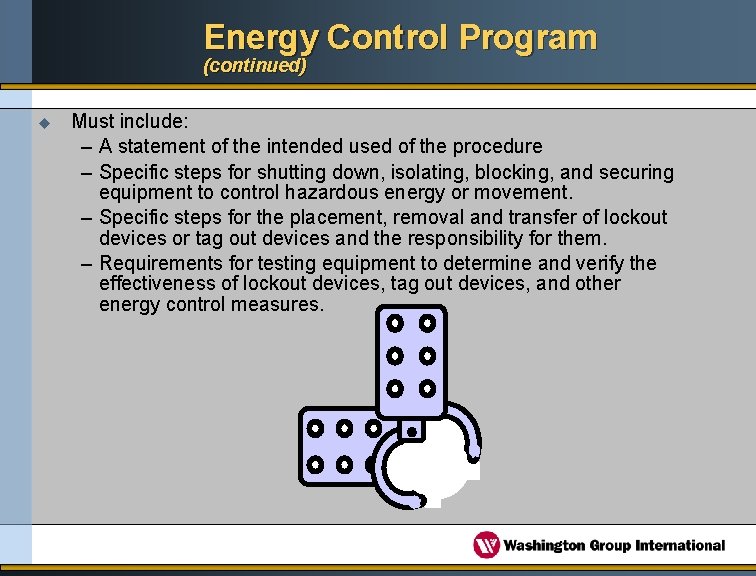 Energy Control Program
(continued)

Must include:
– A statement of the intended used of the procedure
– Specific steps for shutting down, isolating, blocking, and securing equipment to control hazardous energy or movement.
– Specific steps for the placement, removal and transfer of lockout devices or tag out devices and the responsibility for them.
– Requirements for testing equipment to determine and verify the effectiveness of lockout devices, tag out devices, and other energy control measures.

Washington Group International